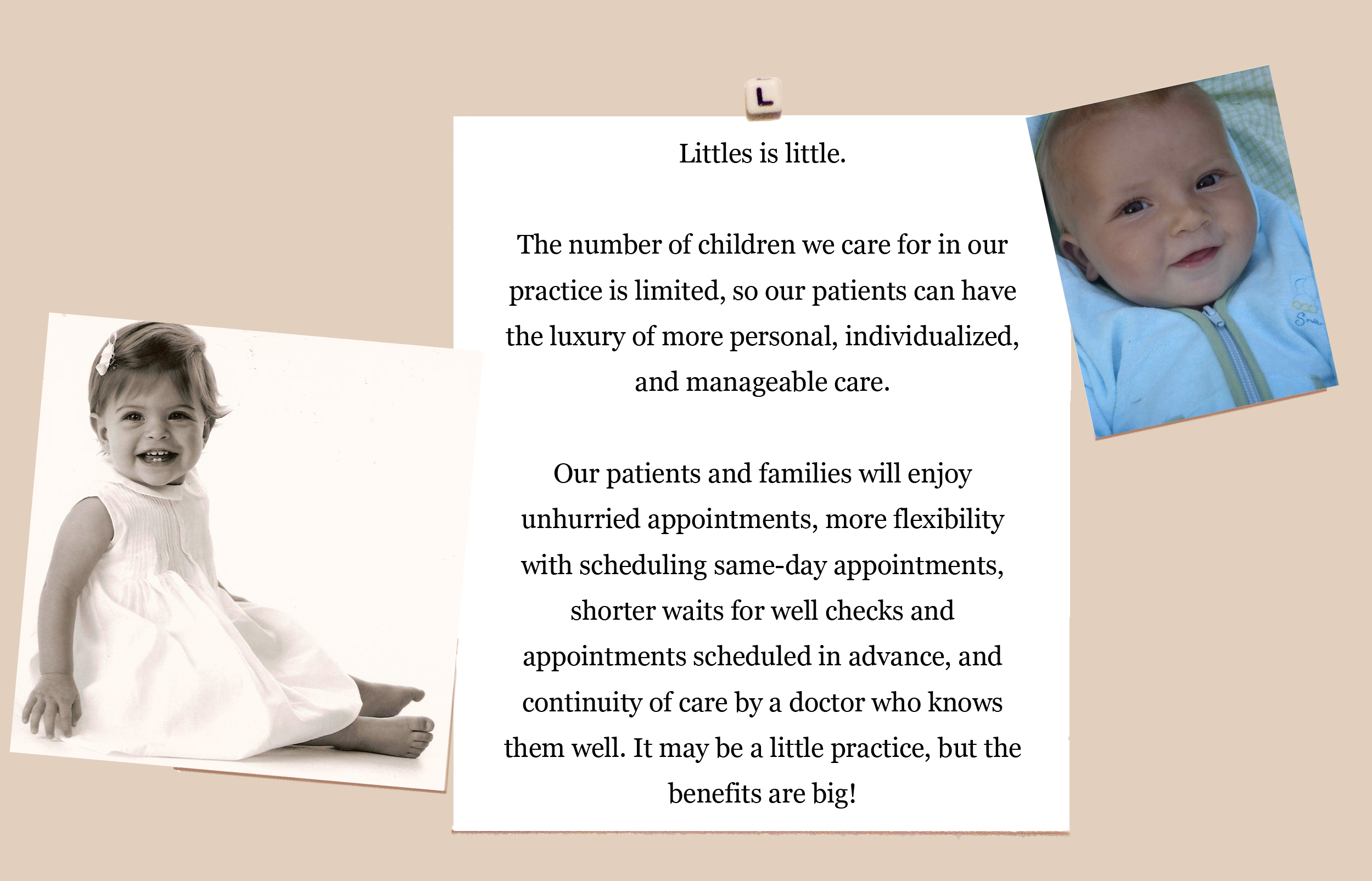 L

Littles is little.

The number of children we care for in our practice is limited, so our patients can have the luxury of more personal, individualized, and manageable care.

Our patients and families will enjoy unhurried appointments, more flexibility with scheduling same-day appointments, shorter waits for well checks and appointments scheduled in advance, and continuity of care by a doctor who knows them well. It may be a little practice, but the benefits are big!